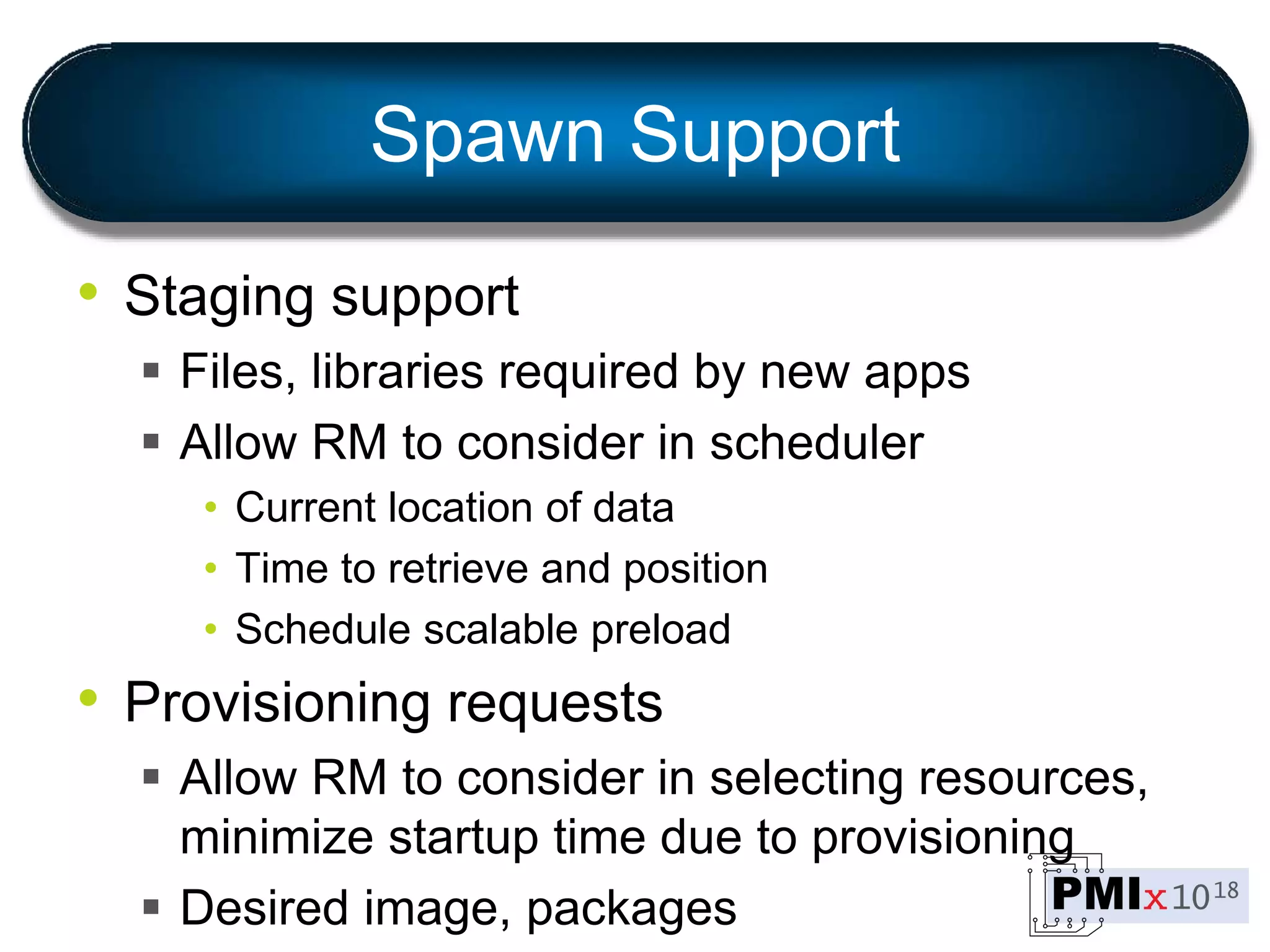 Spawn Support

• Staging support
  ▪ Files, libraries required by new apps
  ▪ Allow RM to consider in scheduler
    • Current location of data
    • Time to retrieve and position
    • Schedule scalable preload
• Provisioning requests
  ▪ Allow RM to consider in selecting resources, minimize startup time due to provisioning
  ▪ Desired image, packages

PMIx $10^{18}$